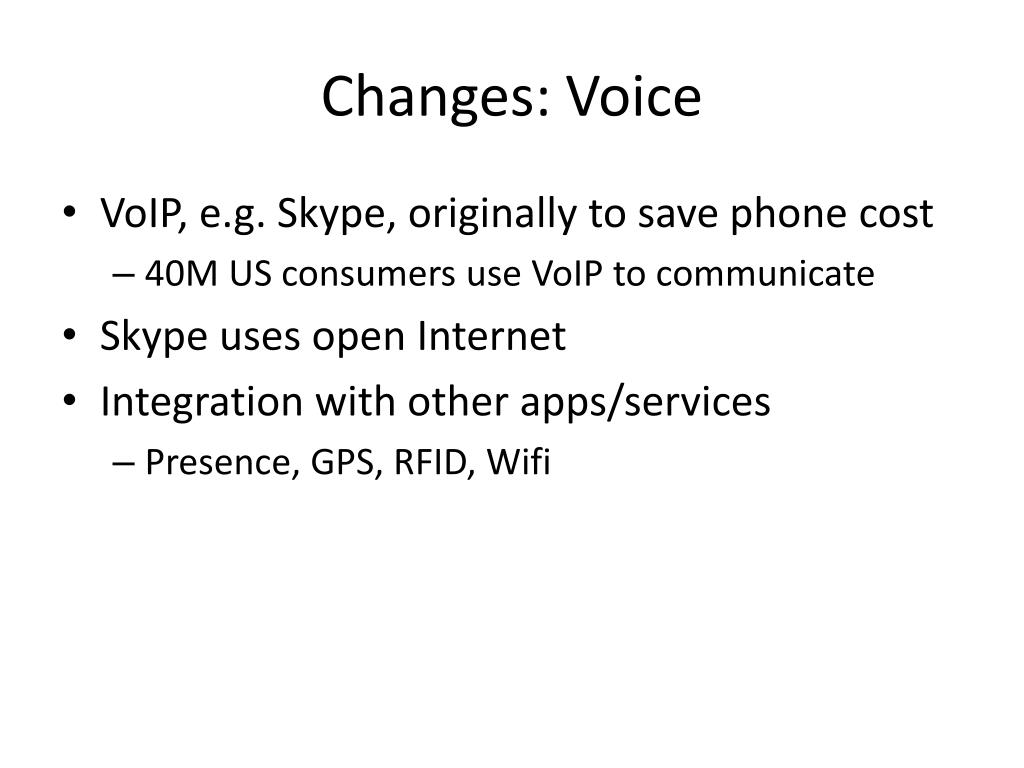 Changes: Voice

• VoIP, e.g. Skype, originally to save phone cost
– 40M US consumers use VoIP to communicate
• Skype uses open Internet
• Integration with other apps/services
– Presence, GPS, RFID, Wifi